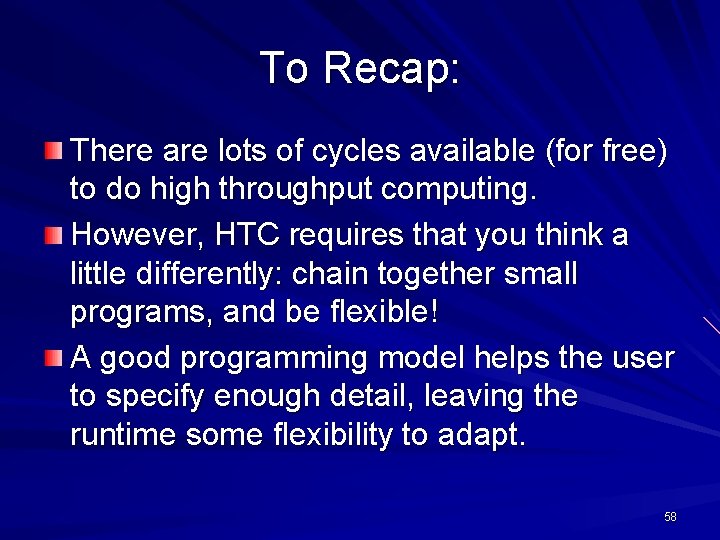 To Recap:

There are lots of cycles available (for free) to do high throughput computing.

However, HTC requires that you think a little differently: chain together small programs, and be flexible!

A good programming model helps the user to specify enough detail, leaving the runtime some flexibility to adapt.

58